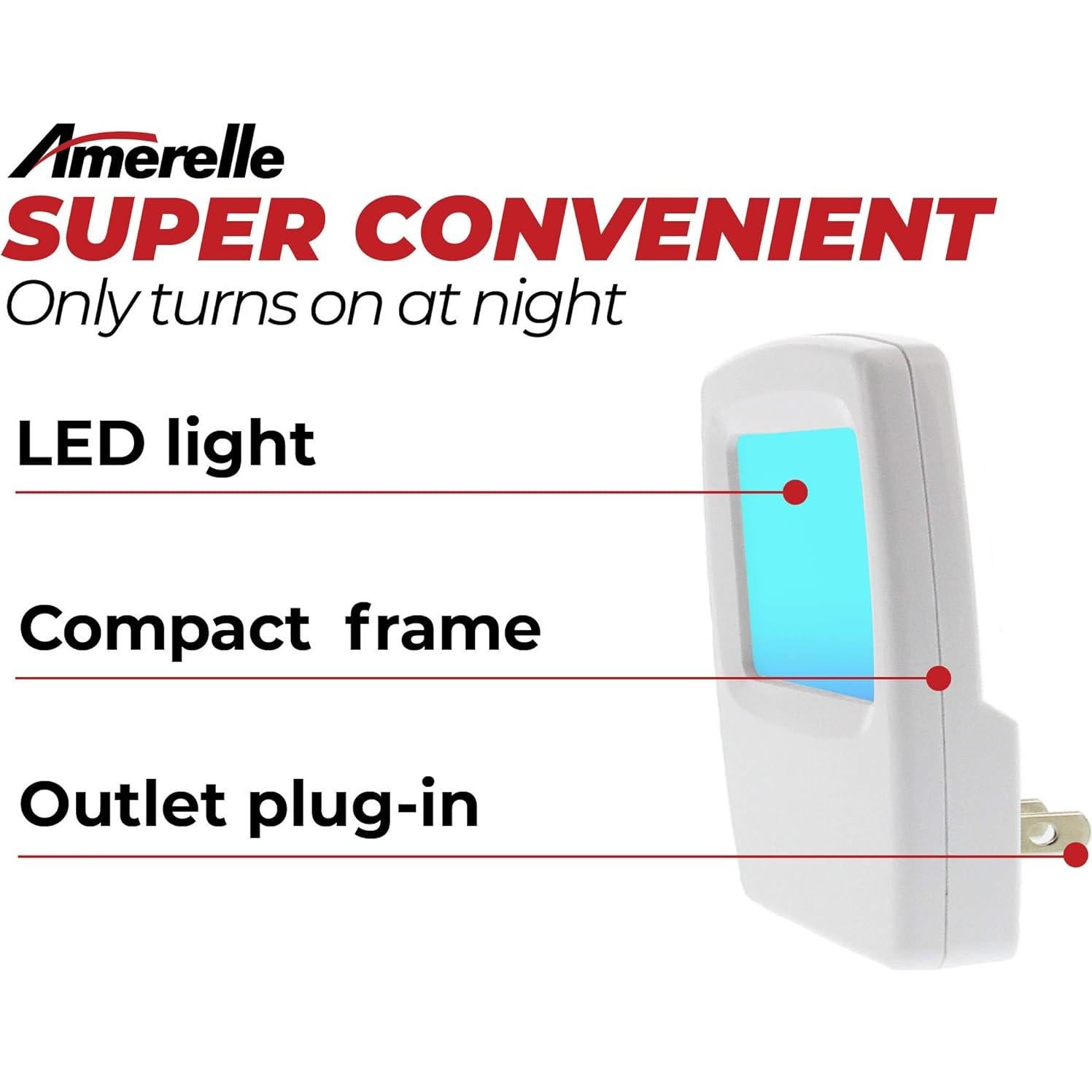 Amerelle
SUPER CONVENIENT
Only turns on at night

LED light

Compact frame

Outlet plug-in